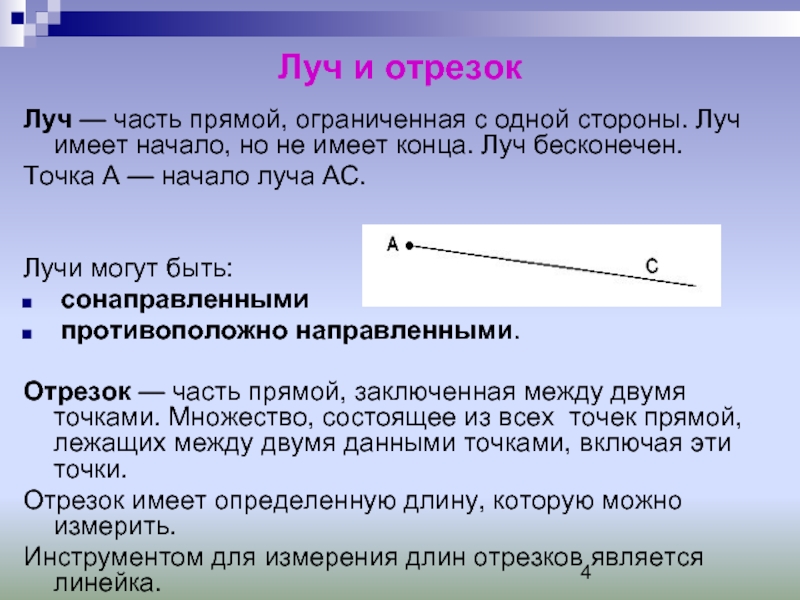 Луч и отрезок

Луч — часть прямой, ограниченная с одной стороны. Луч имеет начало, но не имеет конца. Луч бесконечен.

Точка А — начало луча АС.

A

C

Лучи могут быть:

сонаправленными

противоположно направленными.

Отрезок — часть прямой, заключенная между двумя точками. Множество, состоящее из всех точек прямой, лежащих между двумя данными точками, включая эти точки.

Отрезок имеет определенную длину, которую можно измерить.

Инструментом для измерения длин отрезков является линейка.

4